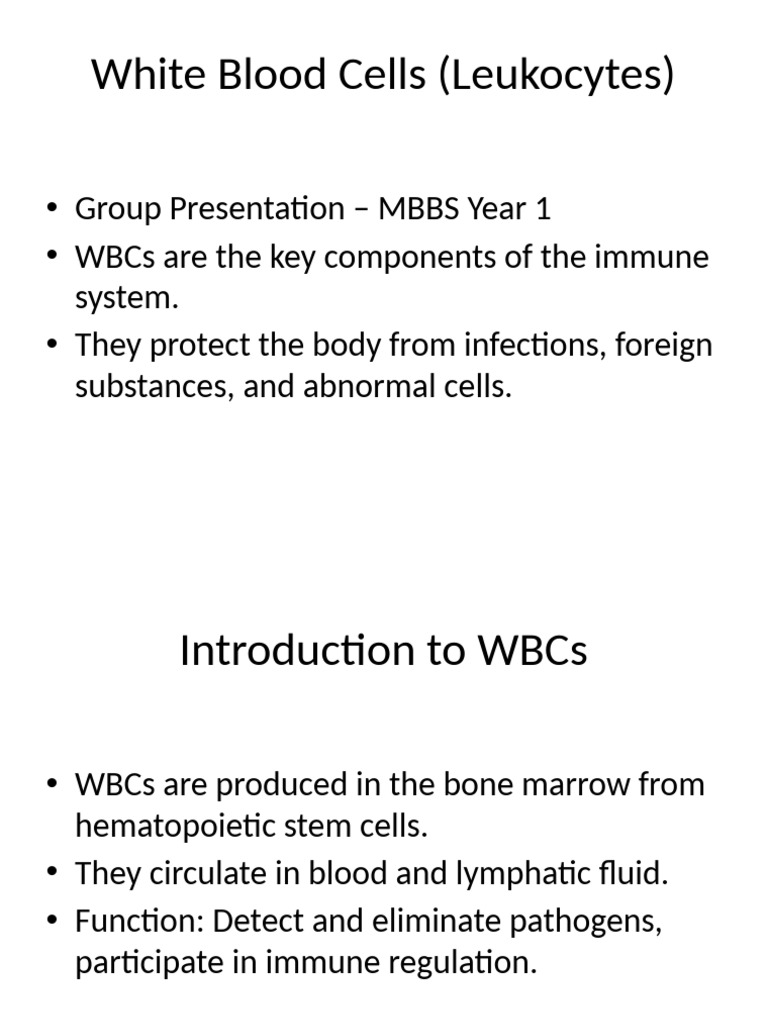 White Blood Cells (Leukocytes)

• Group Presentation – MBBS Year 1
• WBCs are the key components of the immune system.
• They protect the body from infections, foreign substances, and abnormal cells.

Introduction to WBCs

• WBCs are produced in the bone marrow from hematopoietic stem cells.
• They circulate in blood and lymphatic fluid.
• Function: Detect and eliminate pathogens, participate in immune regulation.